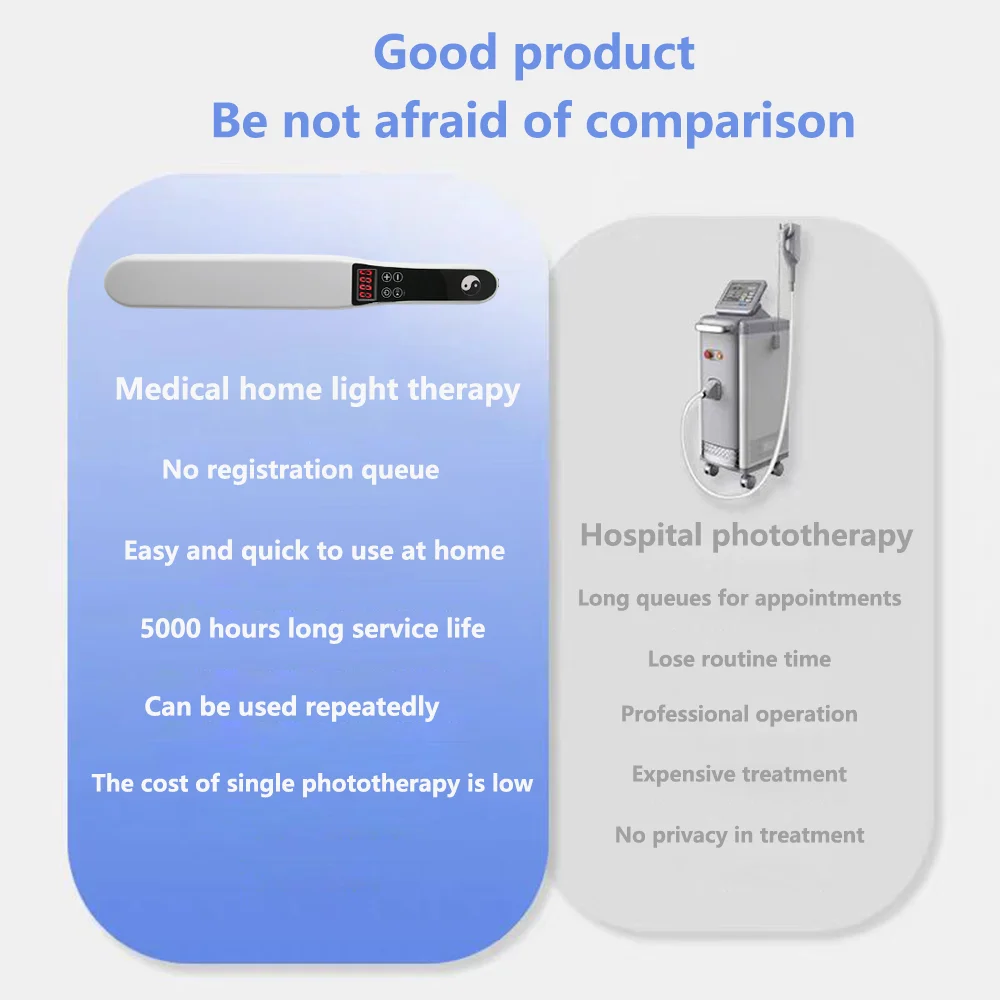 Good product
Be not afraid of comparison

Medical home light therapy

No registration queue

Easy and quick to use at home

5000 hours long service life

Can be used repeatedly

The cost of single phototherapy is low

Hospital phototherapy

Long queues for appointments

Lose routine time

Professional operation

Expensive treatment

No privacy in treatment